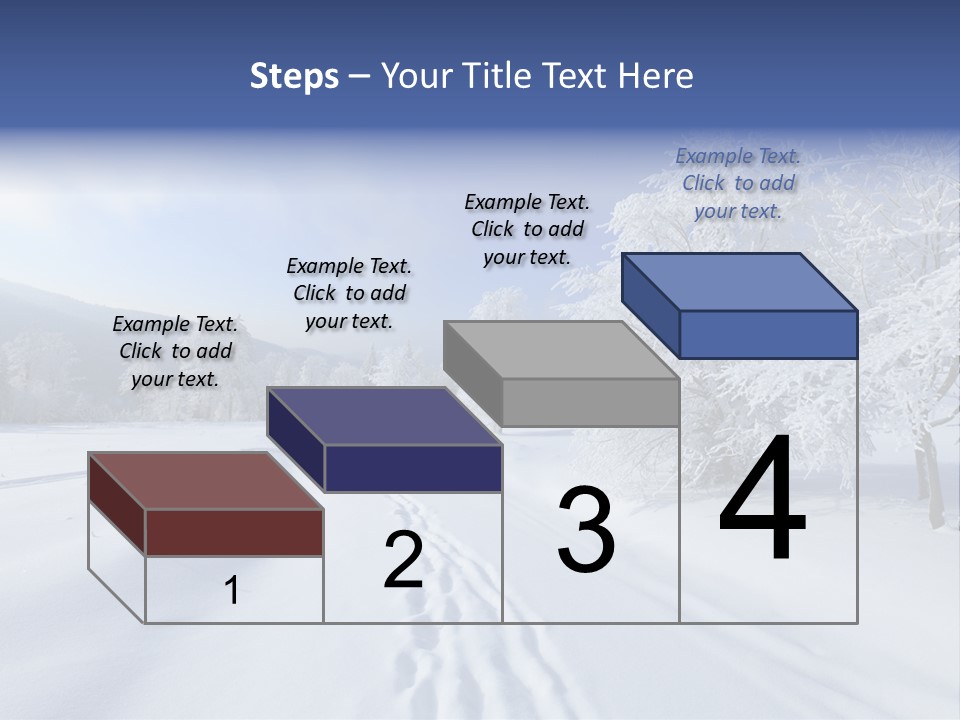 Steps – Your Title Text Here

Example Text. Click to add your text.

Example Text. Click to add your text.

Example Text. Click to add your text.

Example Text. Click to add your text.

1

2

3

4